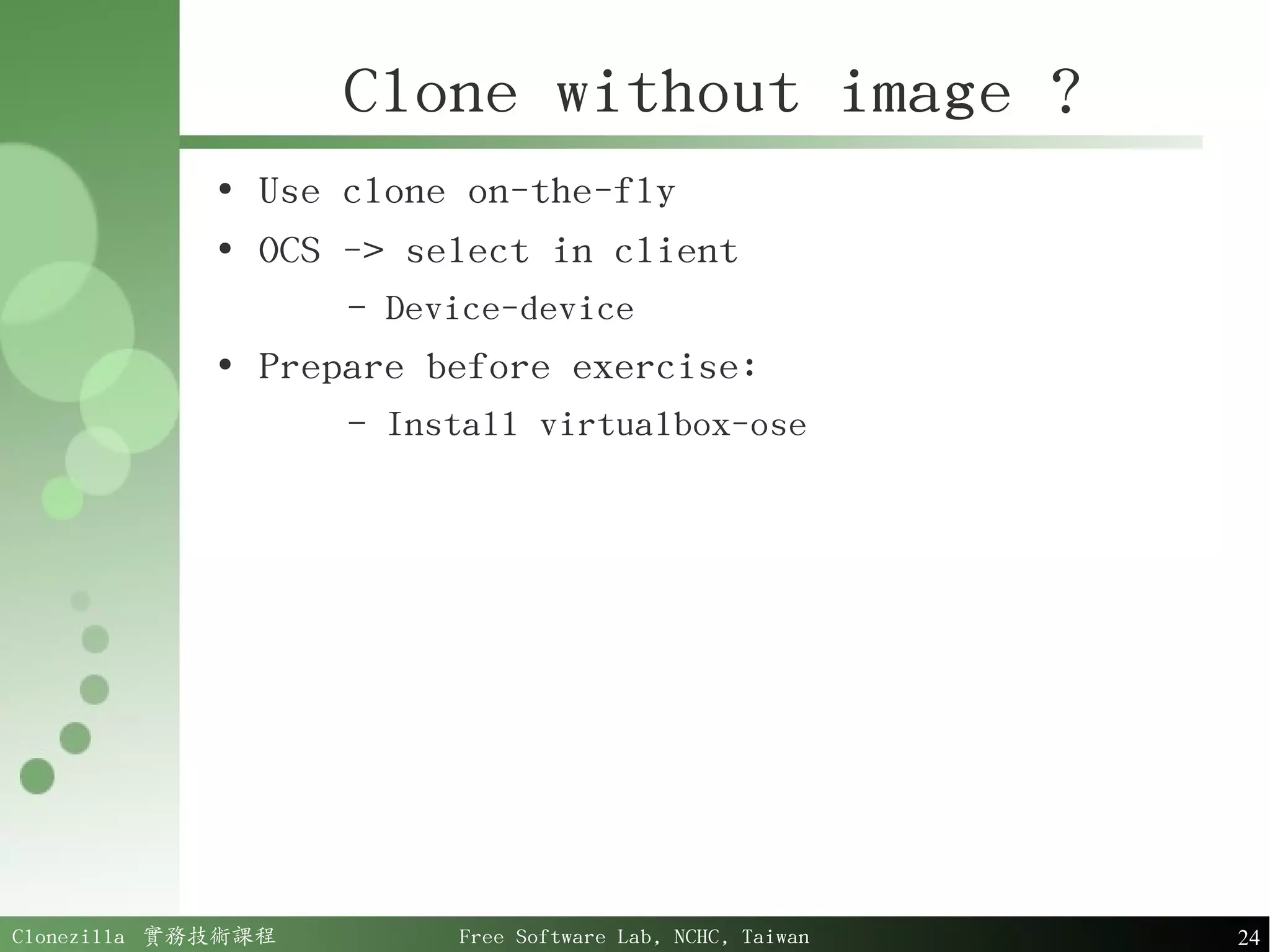 Clone without image ?

• Use clone on-the-fly
• OCS -> select in client
  – Device-device
• Prepare before exercise:
  – Install virtualbox-ose

Clonezilla 實務技術課程 Free Software Lab, NCHC, Taiwan 24